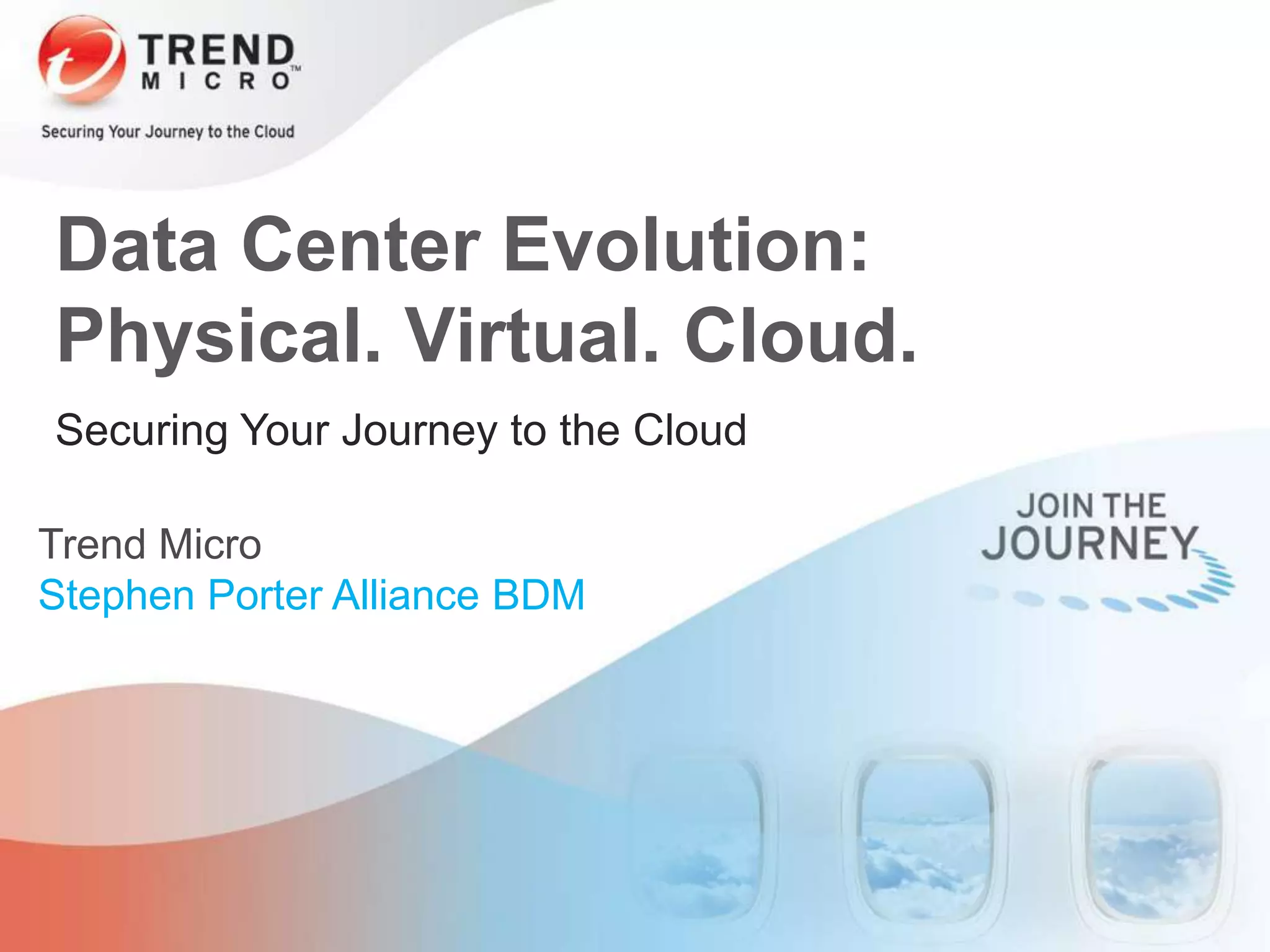 TREND MICRO™
Securing Your Journey to the Cloud

Data Center Evolution: Physical. Virtual. Cloud.

Securing Your Journey to the Cloud

JOIN THE JOURNEY

Trend Micro
Stephen Porter Alliance BDM